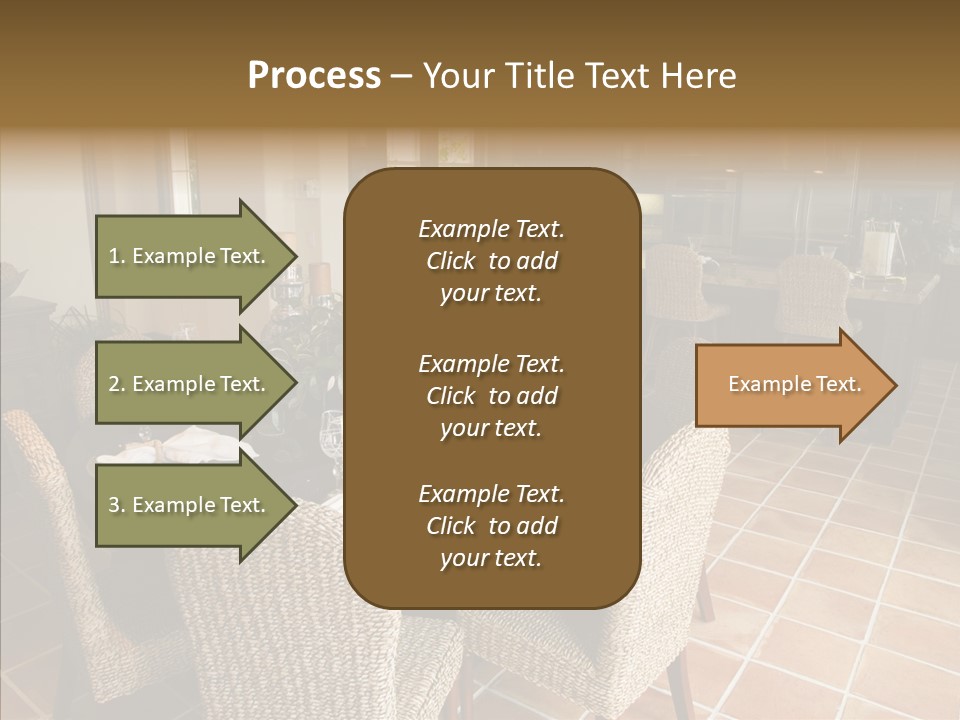 Process – Your Title Text Here

1. Example Text.

2. Example Text.

3. Example Text.

Example Text. Click to add your text.

Example Text. Click to add your text.

Example Text. Click to add your text.

Example Text.